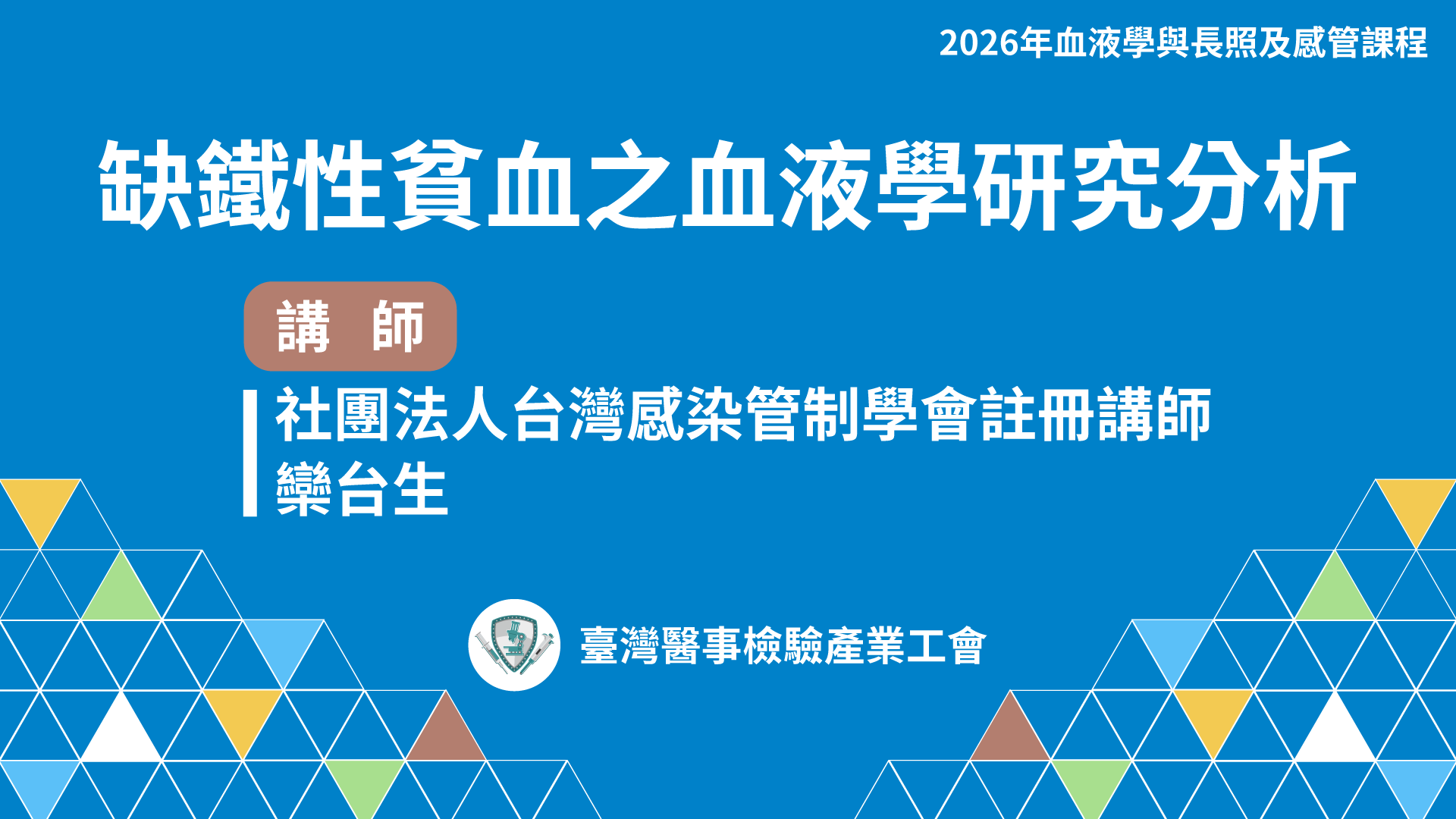 2026年血液學與長照及感管課程

缺鐵性貧血之血液學研究分析

講 師

社團法人台灣感染管制學會註冊講師
欒台生

臺灣醫事檢驗產業工會